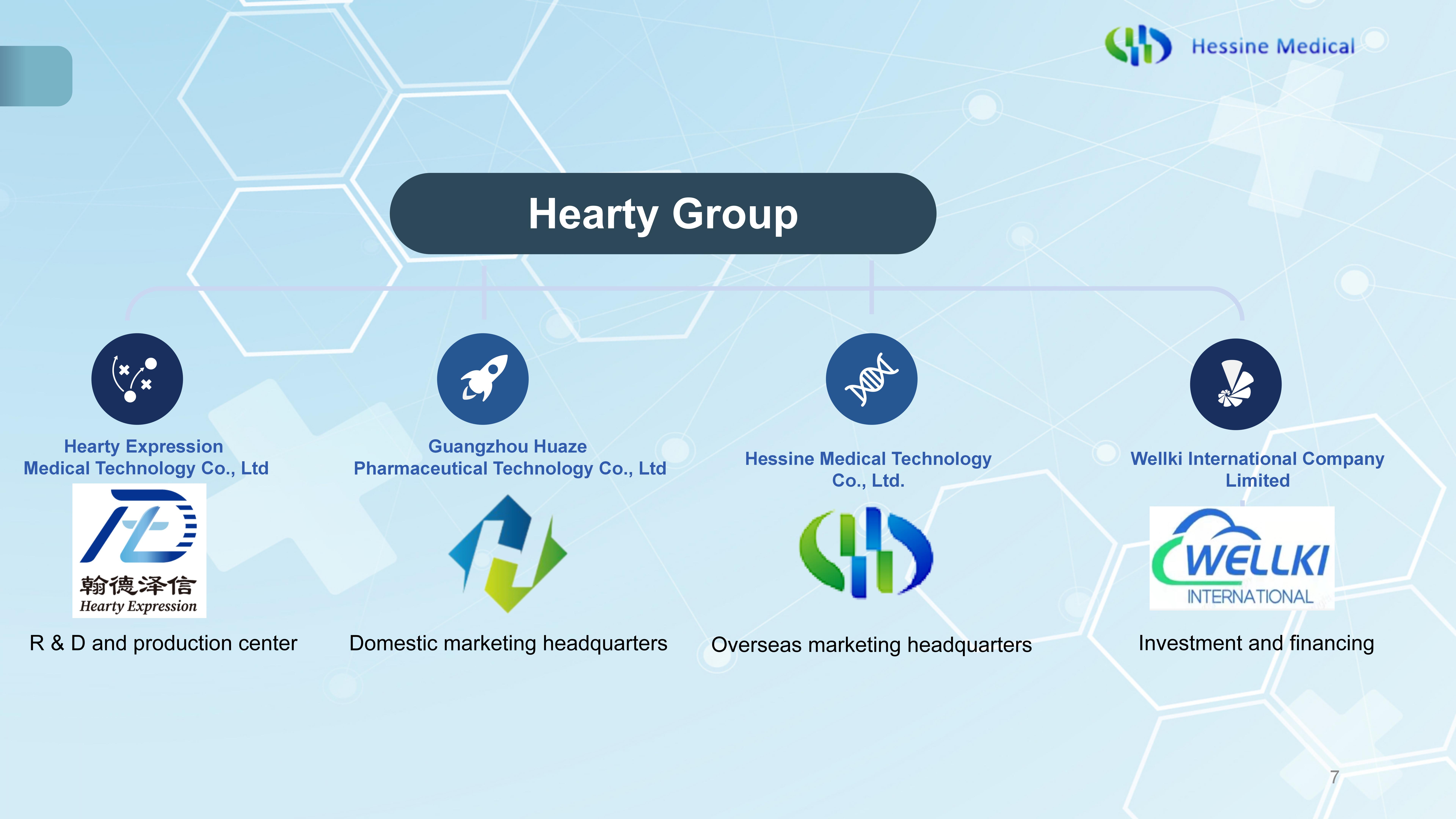 Hessine Medical

Hearty Group

Hearty Expression Medical Technology Co., Ltd

翰德泽信
Hearty Expression

R & D and production center

Guangzhou Huaze Pharmaceutical Technology Co., Ltd

Domestic marketing headquarters

Hessine Medical Technology Co., Ltd.

Overseas marketing headquarters

Wellki International Company Limited

WELLKI
INTERNATIONAL

Investment and financing

7